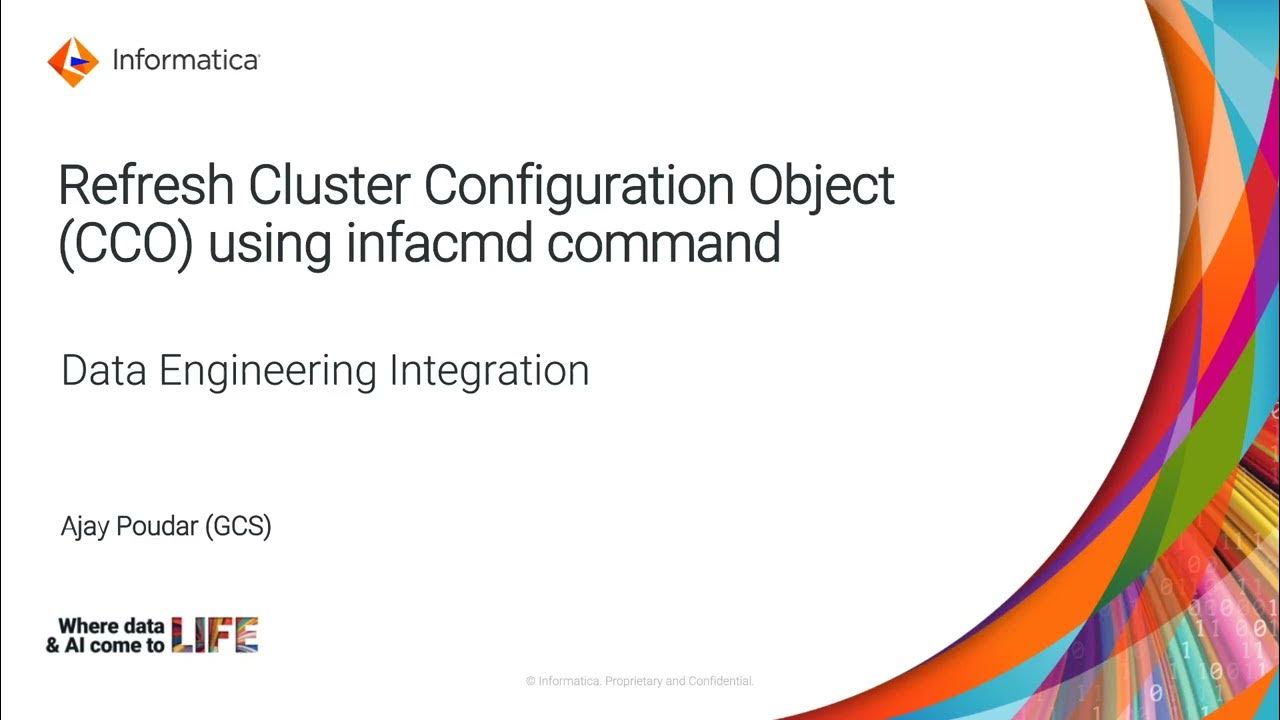 Informatica

Refresh Cluster Configuration Object (CCO) using infacmd command

Data Engineering Integration

Ajay Poudar (GCS)

Where data & AI come to LIFE

© Informatica. Proprietary and Confidential.